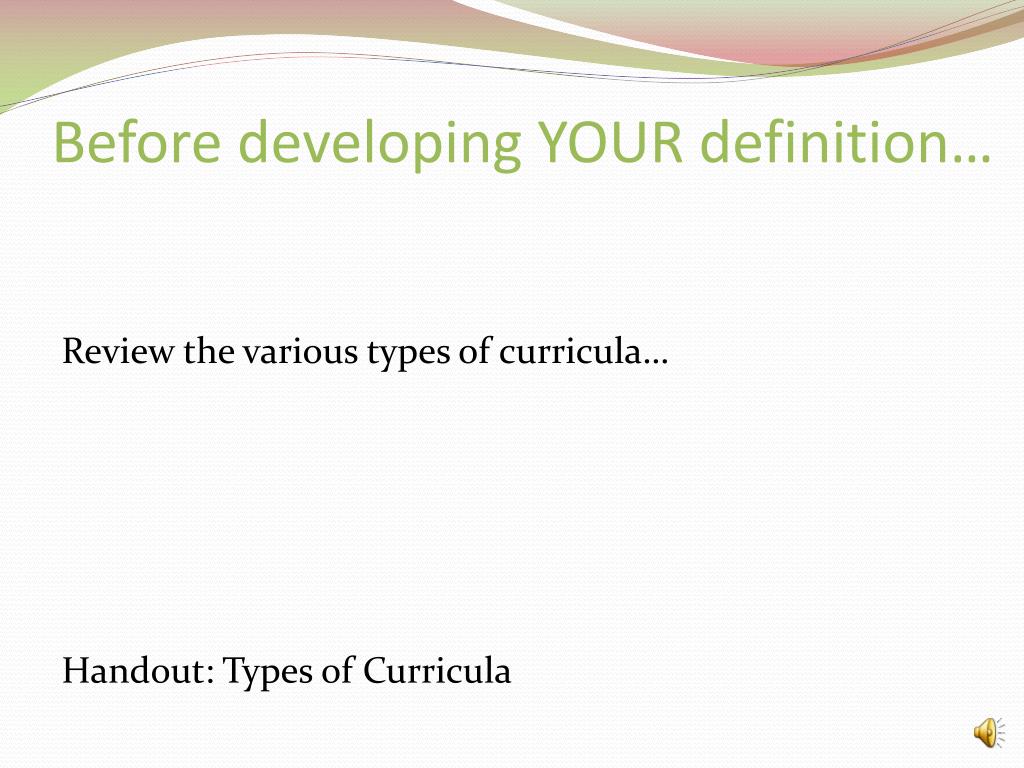 Before developing YOUR definition…

Review the various types of curricula…

Handout: Types of Curricula